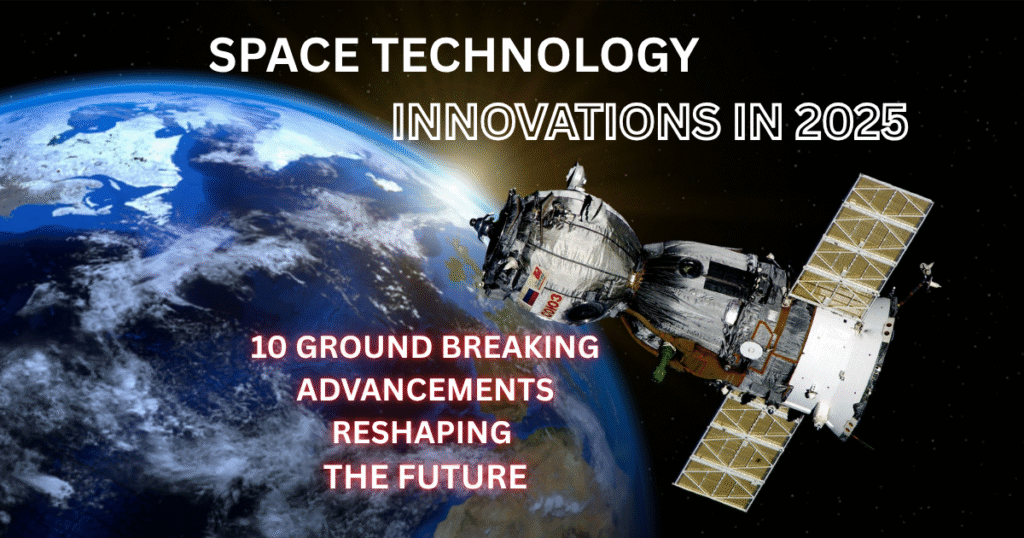 SPACE TECHNOLOGY

INNOVATIONS IN 2025

10 GROUND BREAKING ADVANCEMENTS RESHAPING THE FUTURE